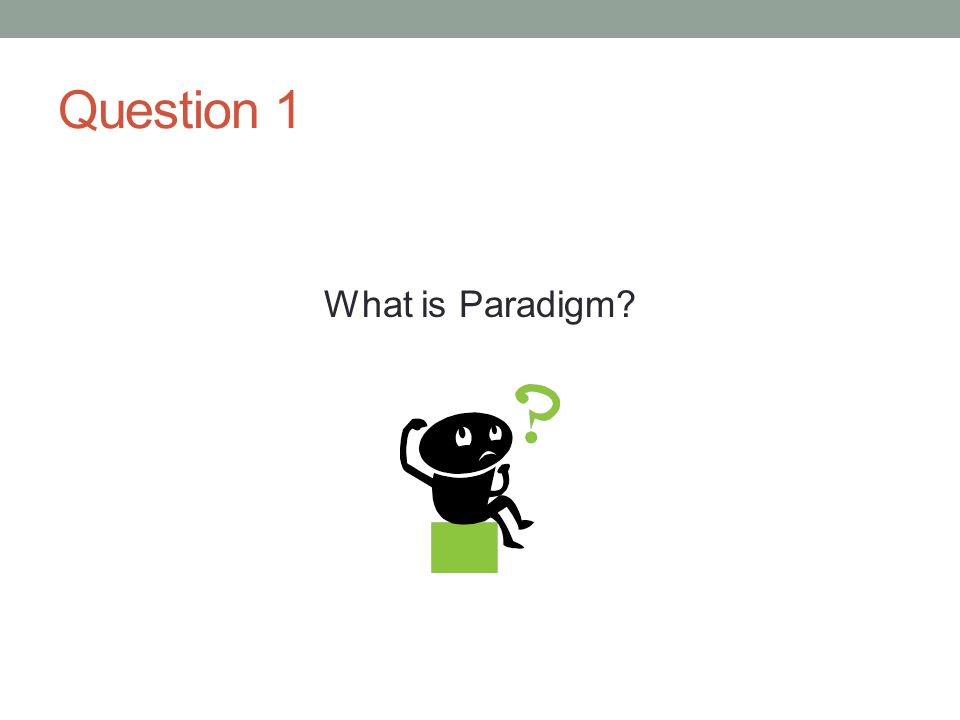 Question 1

What is Paradigm?

?